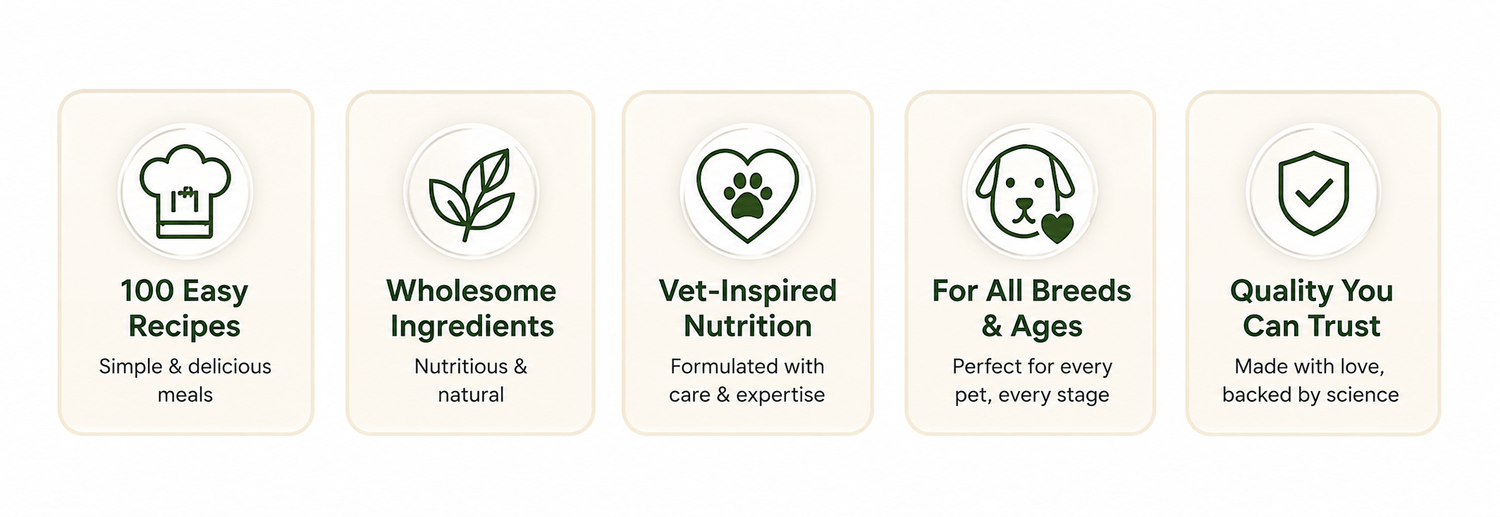 100 Easy Recipes
Simple & delicious meals

Wholesome Ingredients
Nutritious & natural

Vet-Inspired Nutrition
Formulated with care & expertise

For All Breeds & Ages
Perfect for every pet, every stage

Quality You Can Trust
Made with love, backed by science